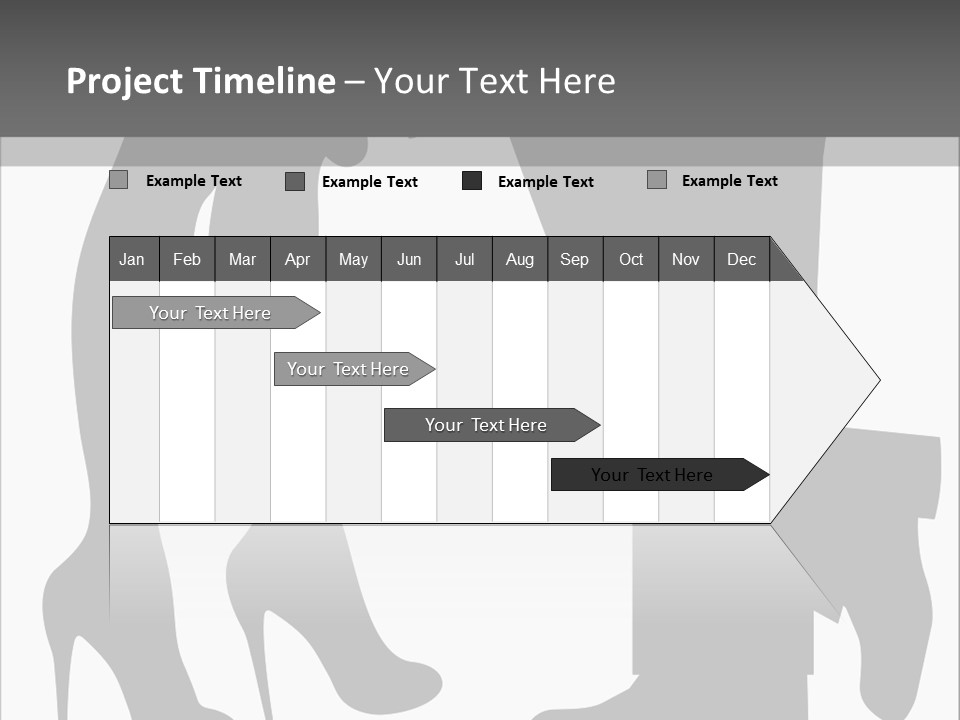 Project Timeline – Your Text Here

Example Text Example Text Example Text Example Text

| Jan | Feb | Mar | Apr | May | Jun | Jul | Aug | Sep | Oct | Nov | Dec |
|---|---|---|---|---|---|---|---|---|---|---|---|

Your Text Here

Your Text Here

Your Text Here

Your Text Here